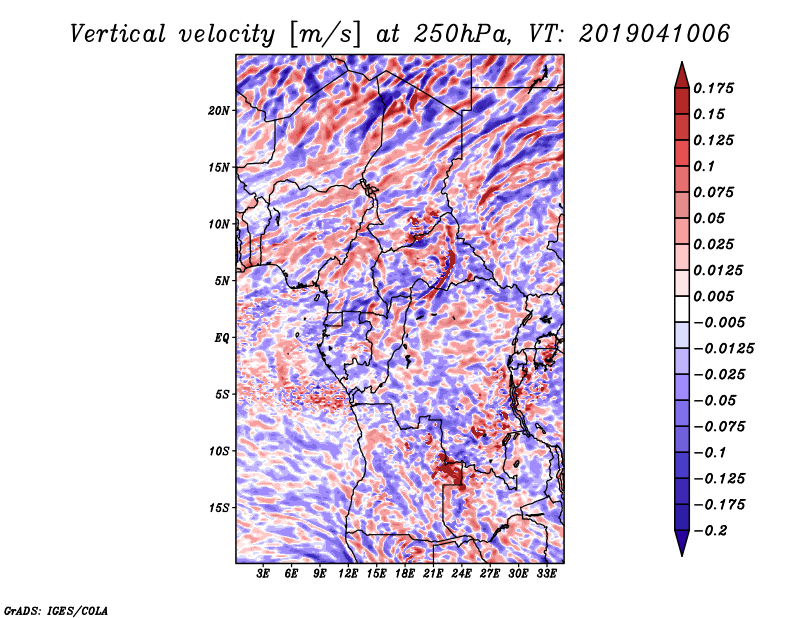 Vertical velocity [m/s] at 250hPa, VT: 2019041006

20N
15N
10N
5N
EQ
5S
10S
15S

3E 6E 9E 12E 15E 18E 21E 24E 27E 30E 33E

0.175
0.15
0.125
0.1
0.075
0.05
0.025
0.0125
0.005
−0.005
−0.0125
−0.025
−0.05
−0.075
−0.1
−0.125
−0.175
−0.2

GrADS: IGES/COLA